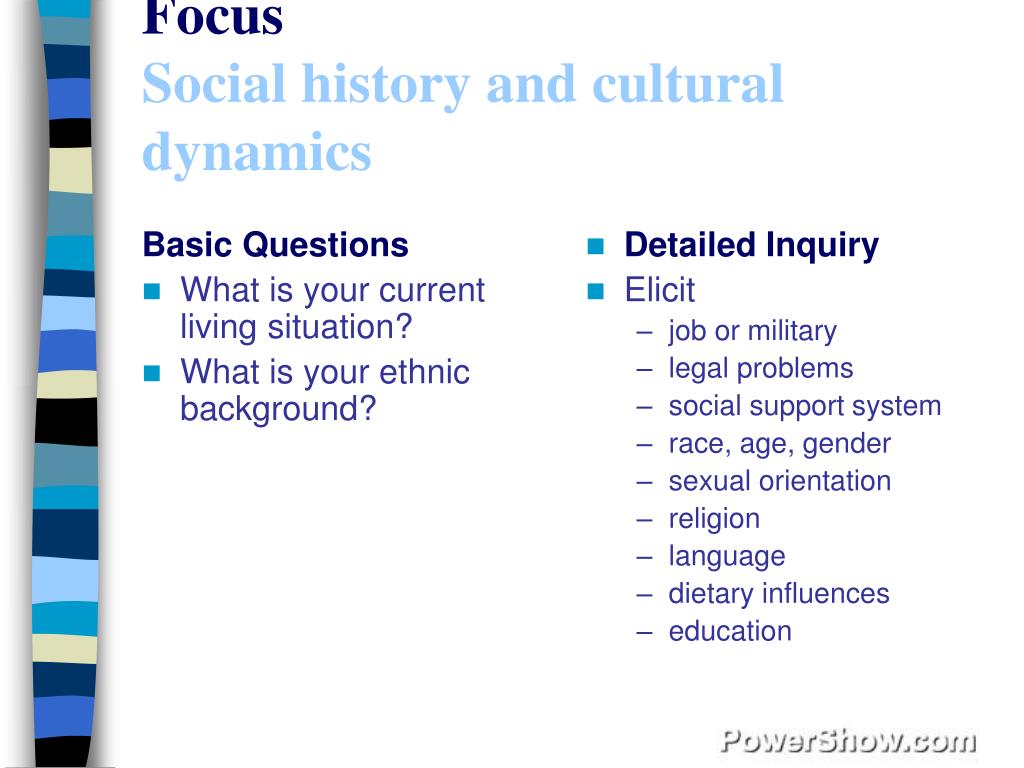 Focus
Social history and cultural dynamics

Basic Questions
- What is your current living situation?
- What is your ethnic background?

- Detailed Inquiry
- Elicit
  – job or military
  – legal problems
  – social support system
  – race, age, gender
  – sexual orientation
  – religion
  – language
  – dietary influences
  – education

PowerShow.com